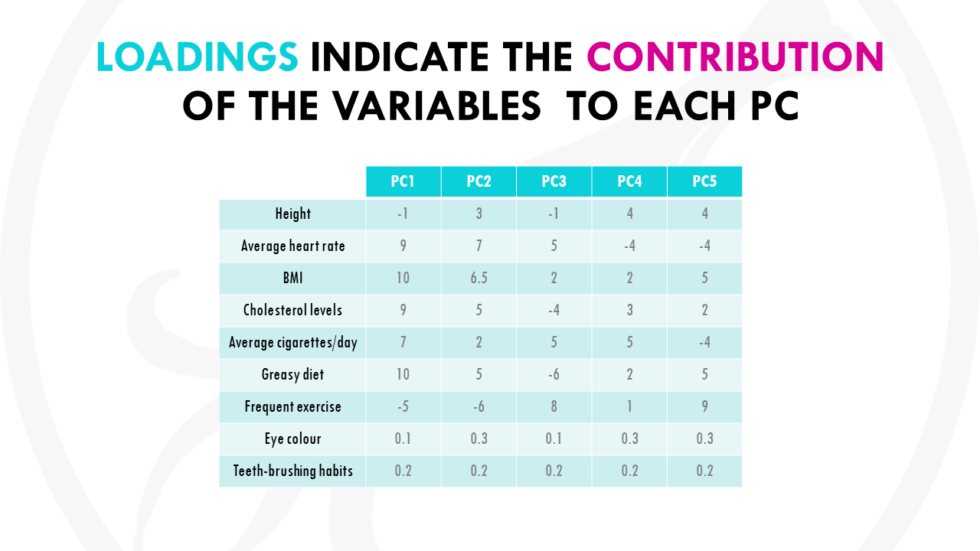 LOADINGS INDICATE THE CONTRIBUTION OF THE VARIABLES TO EACH PC

| | PC1 | PC2 | PC3 | PC4 | PC5 |
|---|---|---|---|---|---|
| Height | -1 | 3 | -1 | 4 | 4 |
| Average heart rate | 9 | 7 | 5 | -4 | -4 |
| BMI | 10 | 6.5 | 2 | 2 | 5 |
| Cholesterol levels | 9 | 5 | -4 | 3 | 2 |
| Average cigarettes/day | 7 | 2 | 5 | 5 | -4 |
| Greasy diet | 10 | 5 | -6 | 2 | 5 |
| Frequent exercise | -5 | -6 | 8 | 1 | 9 |
| Eye colour | 0.1 | 0.3 | 0.1 | 0.3 | 0.3 |
| Teeth-brushing habits | 0.2 | 0.2 | 0.2 | 0.2 | 0.2 |